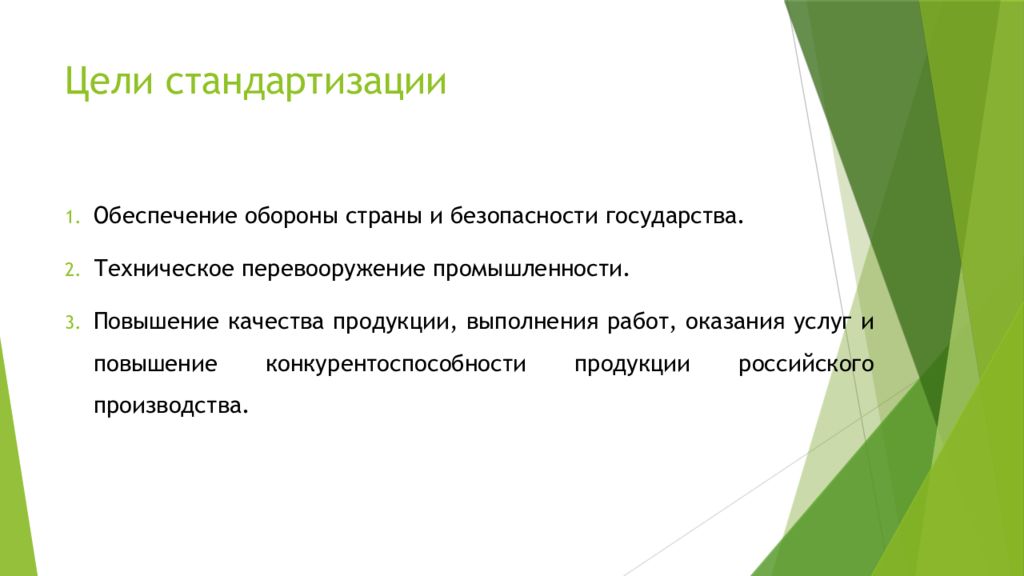 Цели стандартизации

1. Обеспечение обороны страны и безопасности государства.

2. Техническое перевооружение промышленности.

3. Повышение качества продукции, выполнения работ, оказания услуг и повышение конкурентоспособности продукции российского производства.